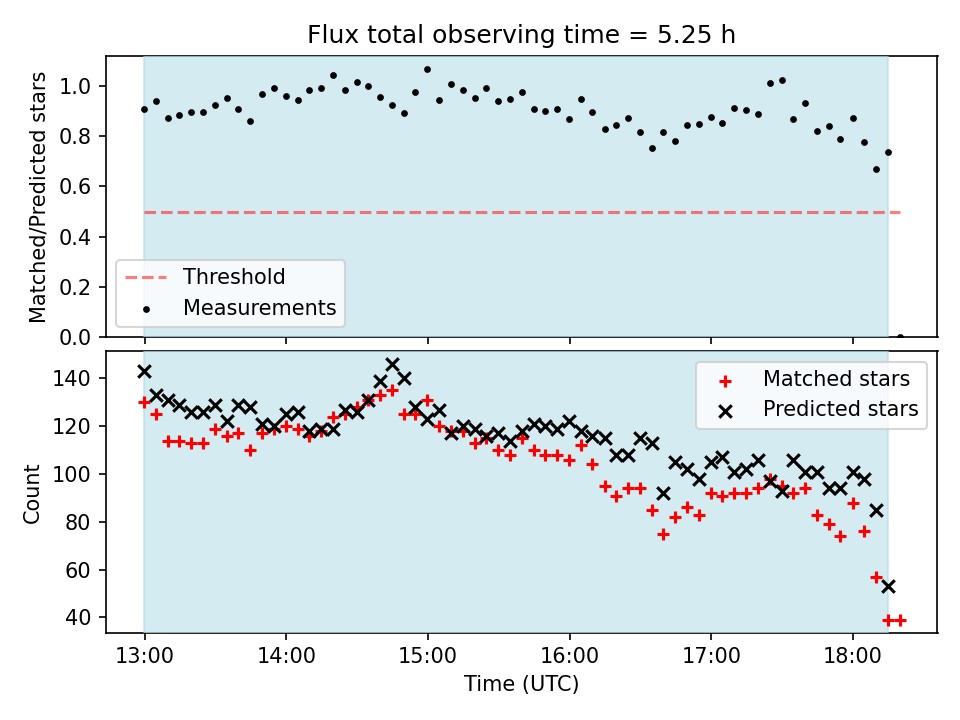 Flux total observing time = 5.25 h

Matched/Predicted stars

1.0
0.8
0.6
0.4
0.2
0.0

Threshold
Measurements

Count

140
120
100
80
60
40

Matched stars
Predicted stars

13:00
14:00
15:00
16:00
17:00
18:00

Time (UTC)